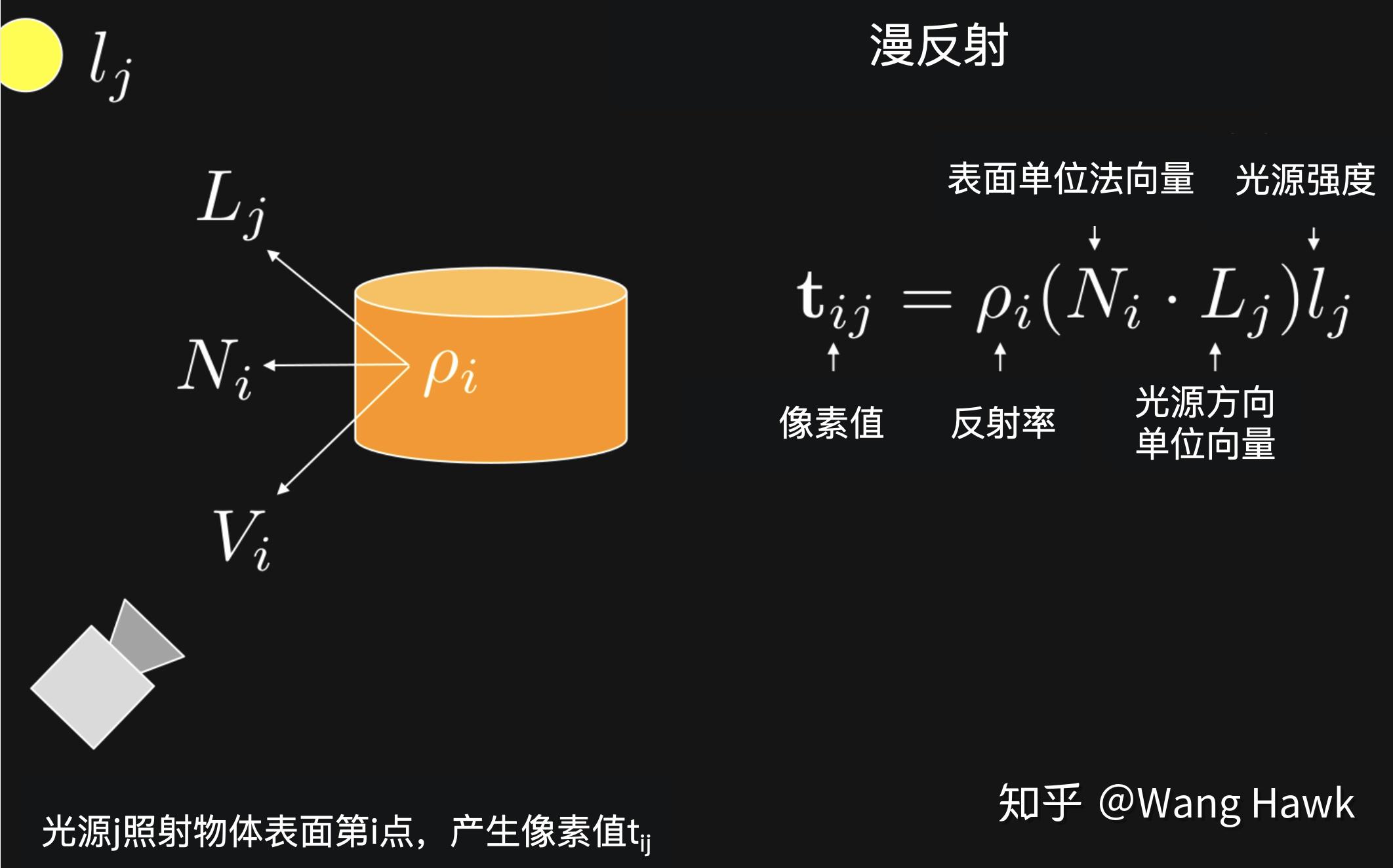 $l_j$

漫反射

$L_j$

$N_i$

$\rho_i$

$V_i$

表面单位法向量　光源强度

$\mathbf{t}_{ij} = \rho_i(N_i \cdot L_j)l_j$

像素值　反射率　光源方向单位向量

光源j照射物体表面第i点，产生像素值$t_{ij}$

知乎 @Wang Hawk